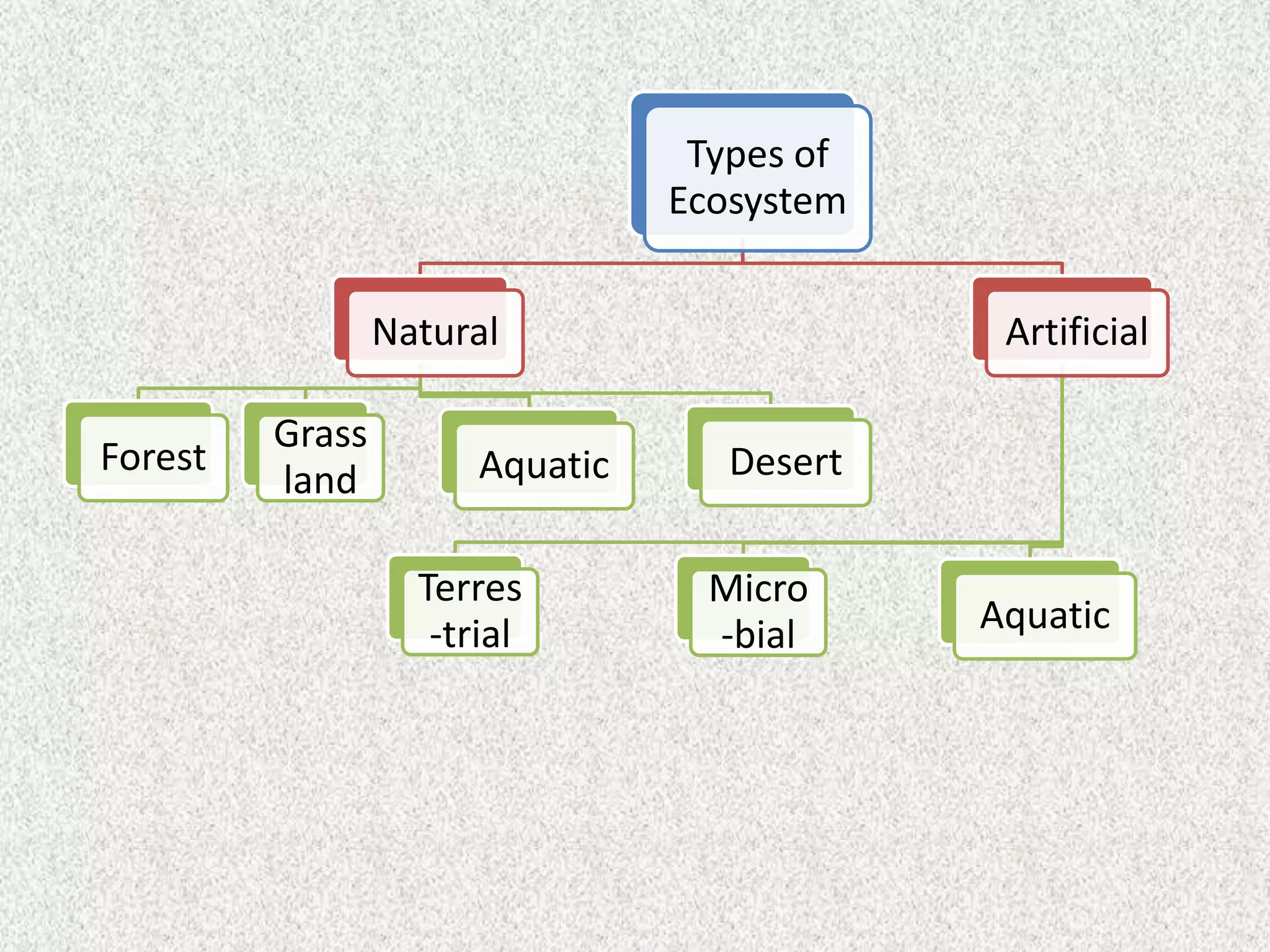 Types of Ecosystem

Natural

Artificial

Forest

Grass land

Aquatic

Desert

Terres -trial

Micro -bial

Aquatic